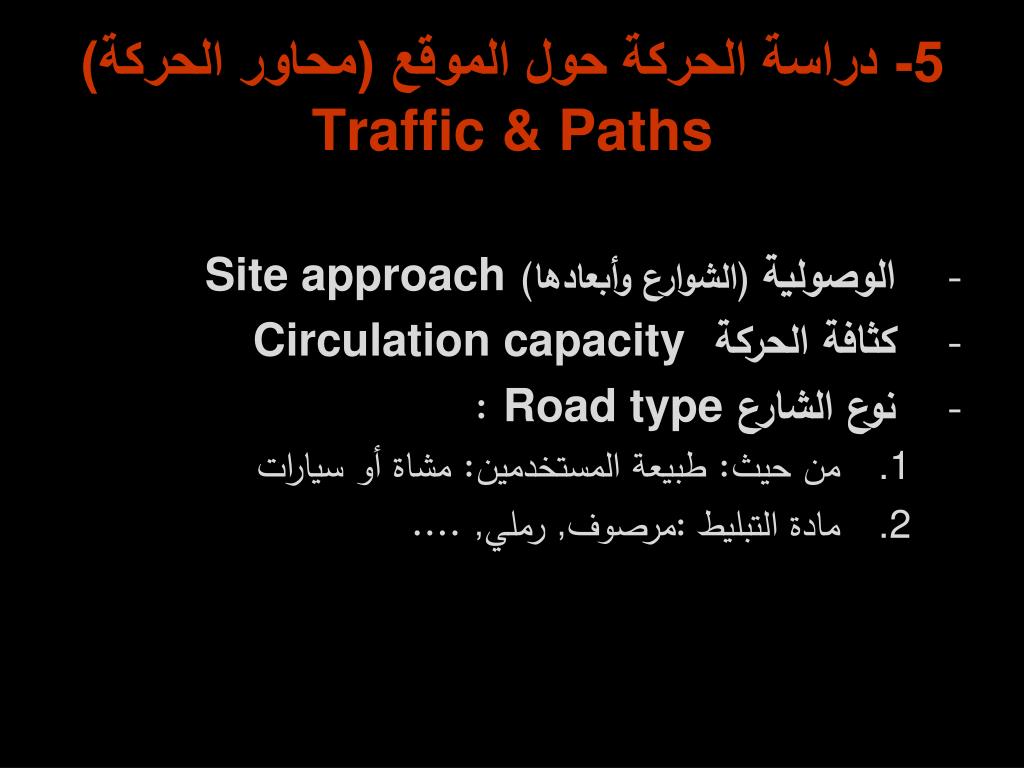 5- دراسة الحركة حول الموقع (محاور الحركة)
Traffic & Paths

- الوصولية (الشوارع وأبعادها) Site approach
- كثافة الحركة Circulation capacity
- نوع الشارع Road type :
1. من حيث: طبيعة المستخدمين: مشاة أو سيارات
2. مادة التبليط :مرصوف, رملي, ....